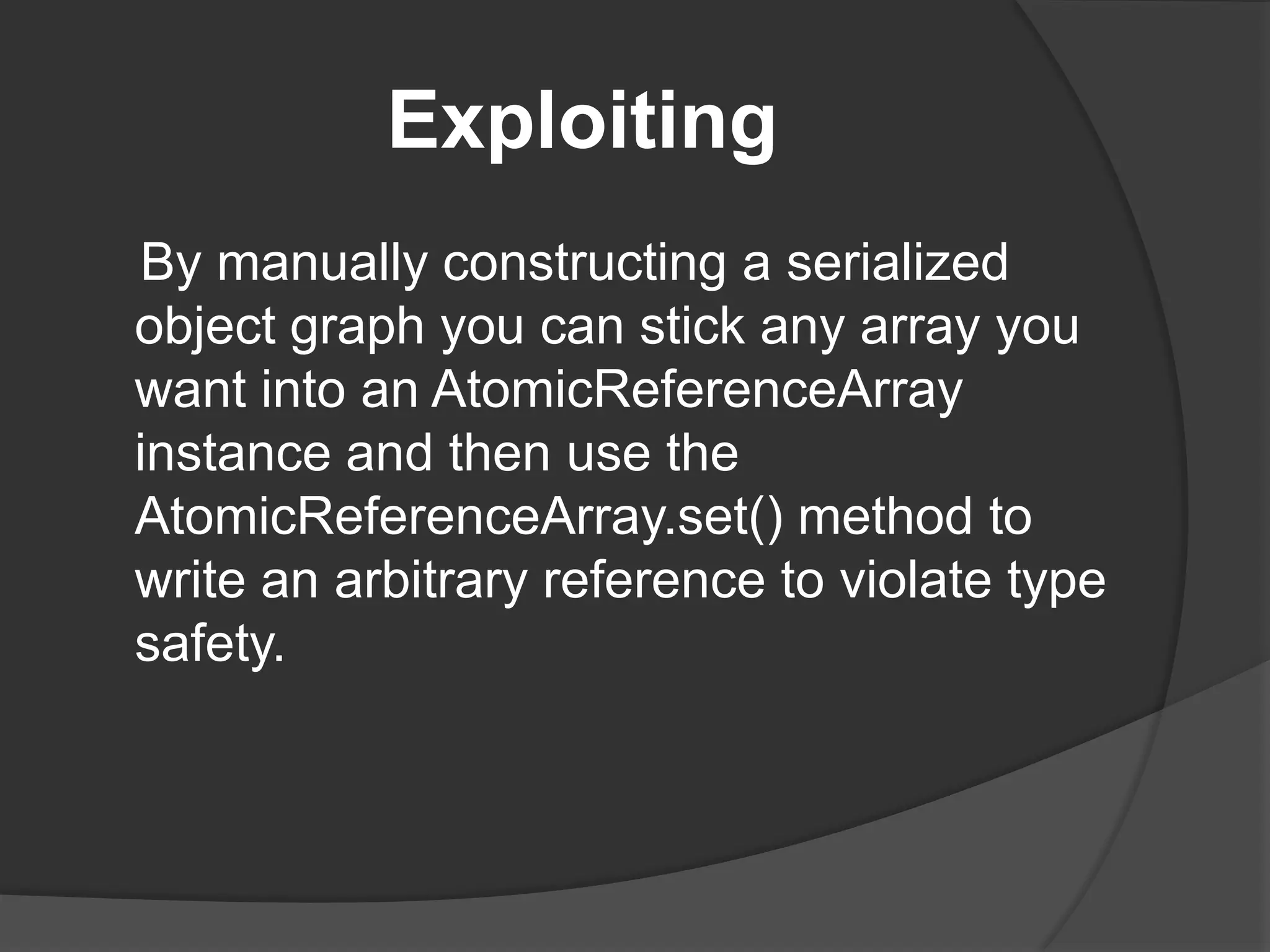 Exploiting

By manually constructing a serialized object graph you can stick any array you want into an AtomicReferenceArray instance and then use the AtomicReferenceArray.set() method to write an arbitrary reference to violate type safety.